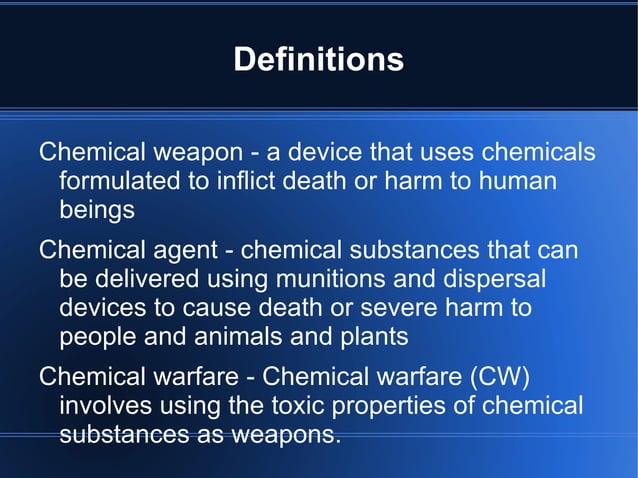 Definitions

Chemical weapon - a device that uses chemicals formulated to inflict death or harm to human beings

Chemical agent - chemical substances that can be delivered using munitions and dispersal devices to cause death or severe harm to people and animals and plants

Chemical warfare - Chemical warfare (CW) involves using the toxic properties of chemical substances as weapons.